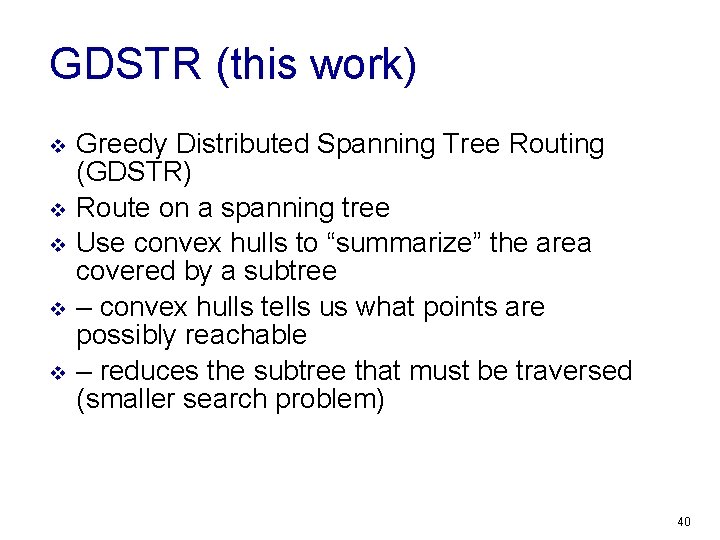 GDSTR (this work)

❖ Greedy Distributed Spanning Tree Routing (GDSTR)
❖ Route on a spanning tree
❖ Use convex hulls to “summarize” the area covered by a subtree
❖ – convex hulls tells us what points are possibly reachable
❖ – reduces the subtree that must be traversed (smaller search problem)

40